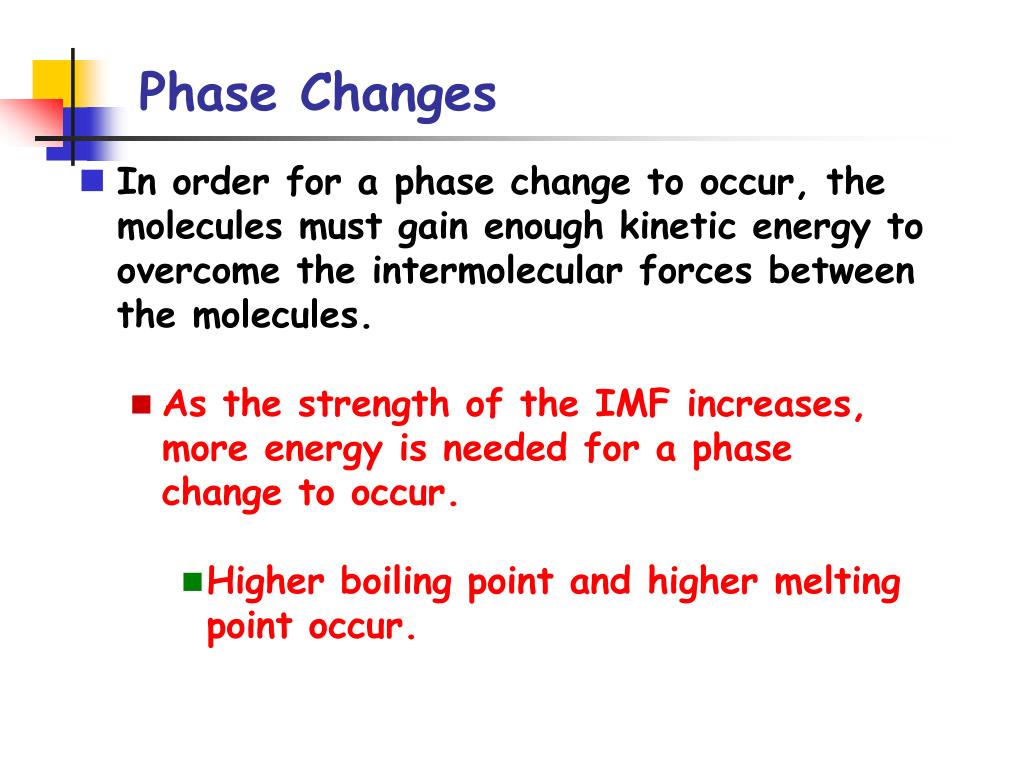 Phase Changes

In order for a phase change to occur, the molecules must gain enough kinetic energy to overcome the intermolecular forces between the molecules.

As the strength of the IMF increases, more energy is needed for a phase change to occur.

Higher boiling point and higher melting point occur.